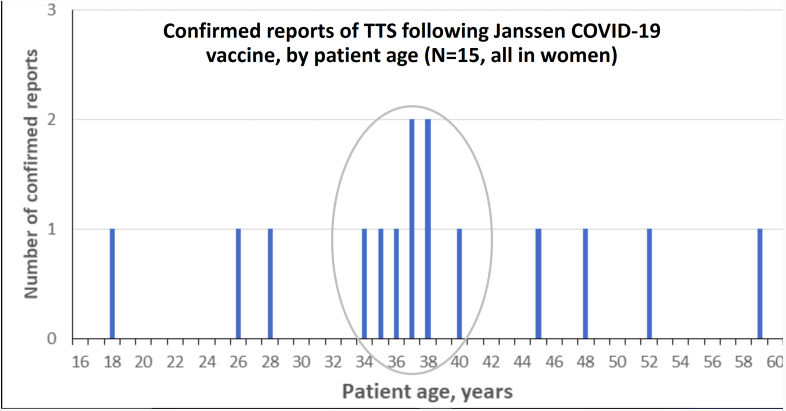 Confirmed reports of TTS following Janssen COVID-19 vaccine, by patient age (N=15, all in women)

Number of confirmed reports

3
2
1
0

16 18 20 22 24 26 28 30 32 34 36 38 40 42 44 46 48 50 52 54 56 58 60

Patient age, years